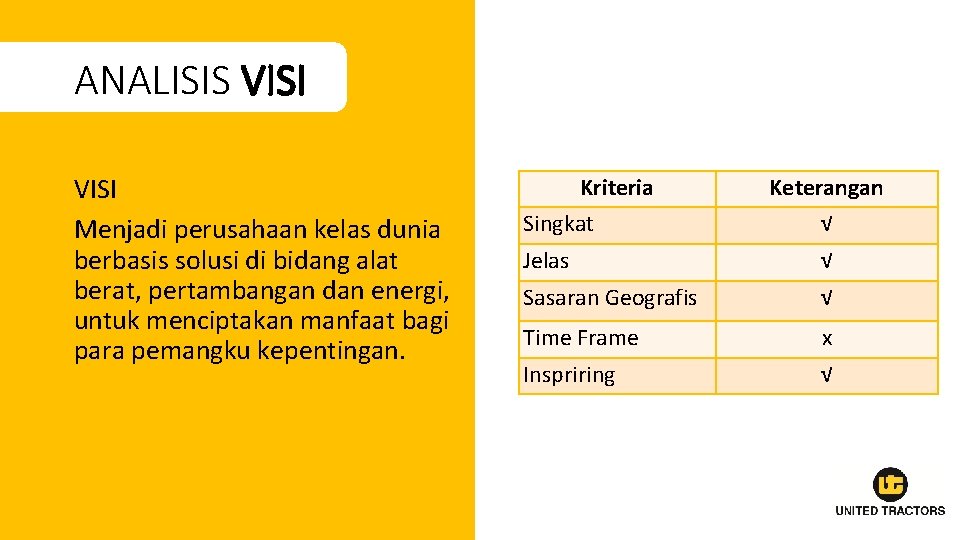 ANALISIS VISI

VISI
Menjadi perusahaan kelas dunia berbasis solusi di bidang alat berat, pertambangan dan energi, untuk menciptakan manfaat bagi para pemangku kepentingan.

| Kriteria | Keterangan |
|---|---|
| Singkat | √ |
| Jelas | √ |
| Sasaran Geografis | √ |
| Time Frame | x |
| Inspriring | √ |

UNITED TRACTORS